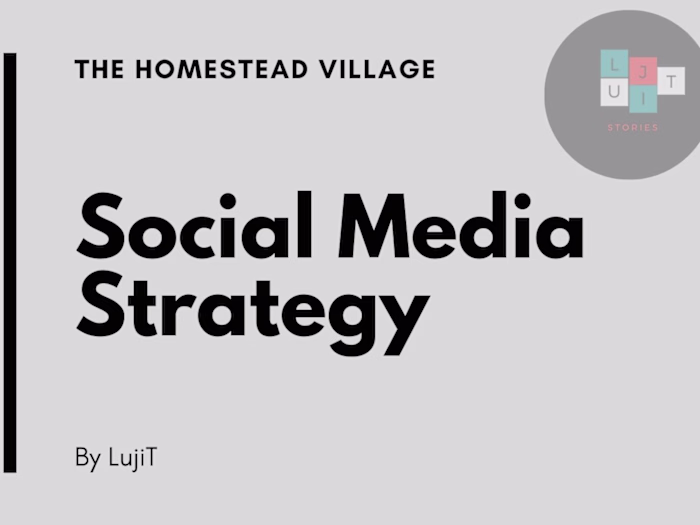 THE HOMESTEAD VILLAGE

L J
U I T
STORIES

Social Media Strategy

By LujiT